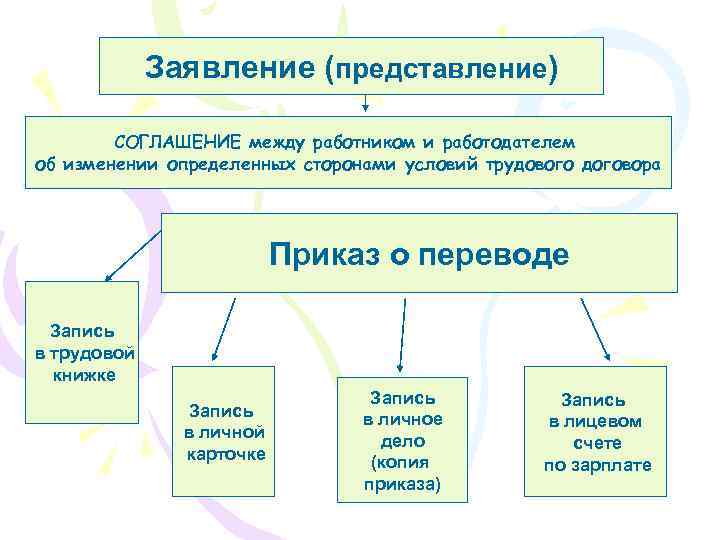 Заявление (представление)

СОГЛАШЕНИЕ между работником и работодателем об изменении определенных сторонами условий трудового договора

Приказ о переводе

Запись в трудовой книжке

Запись в личной карточке

Запись в личное дело (копия приказа)

Запись в лицевом счете по зарплате